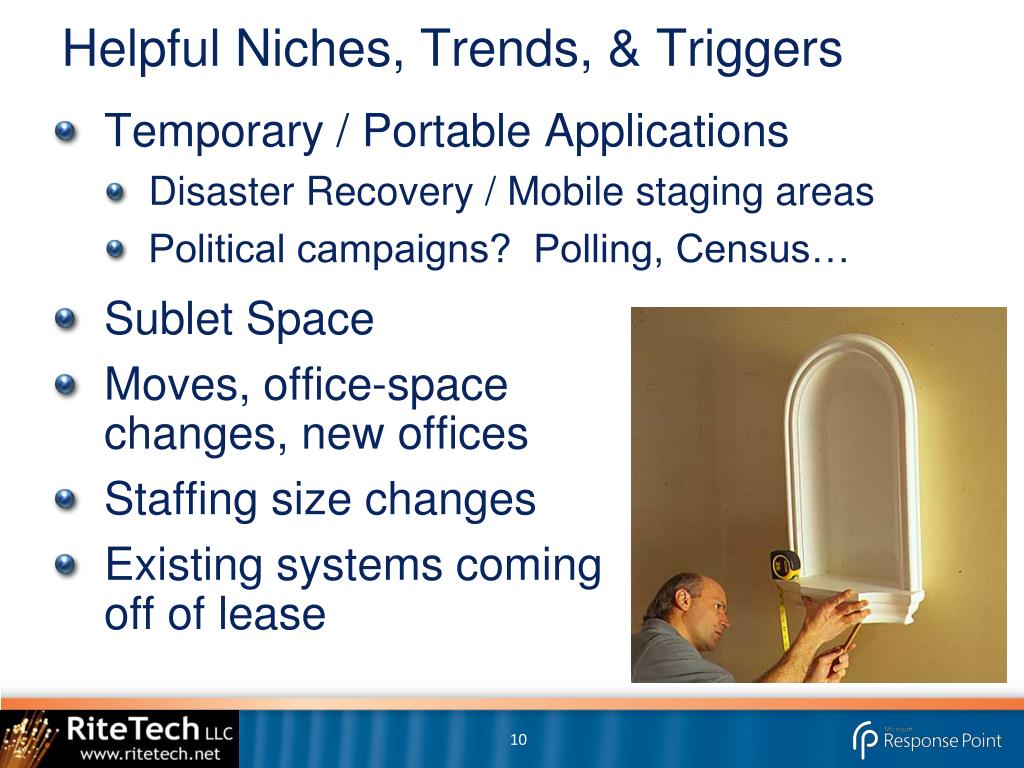 Helpful Niches, Trends, & Triggers

Temporary / Portable Applications

Disaster Recovery / Mobile staging areas

Political campaigns? Polling, Census…

Sublet Space

Moves, office-space changes, new offices

Staffing size changes

Existing systems coming off of lease

RiteTech LLC
www.ritetech.net

10

Microsoft
Response Point